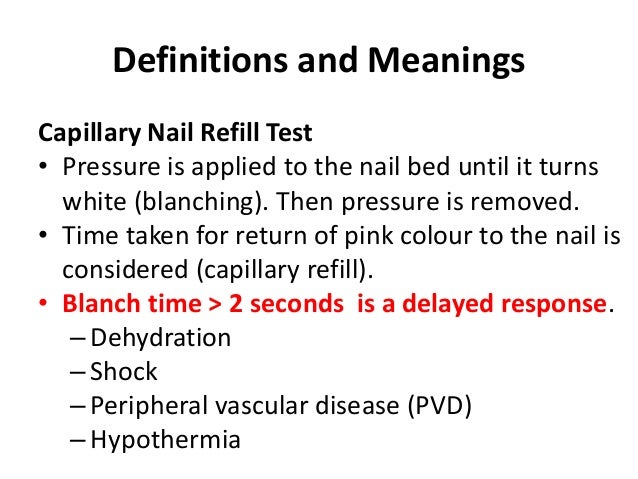 Definitions and Meanings

Capillary Nail Refill Test

• Pressure is applied to the nail bed until it turns white (blanching). Then pressure is removed.
• Time taken for return of pink colour to the nail is considered (capillary refill).
• Blanch time > 2 seconds is a delayed response.
– Dehydration
– Shock
– Peripheral vascular disease (PVD)
– Hypothermia